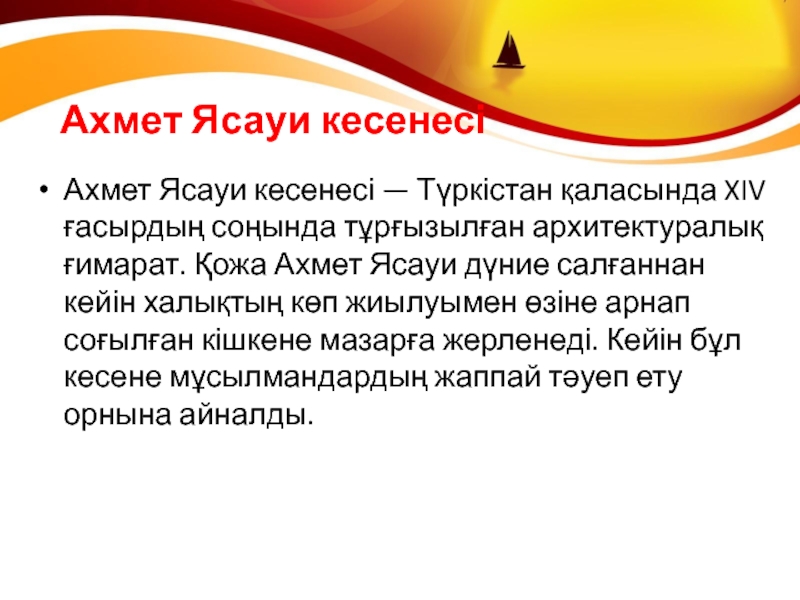 Ахмет Ясауи кесенесі

• Ахмет Ясауи кесенесі — Түркістан қаласында XIV ғасырдың соңында тұрғызылған архитектуралық ғимарат. Қожа Ахмет Ясауи дүние салғаннан кейін халықтың көп жиылуымен өзіне арнап соғылған кішкене мазарға жерленеді. Кейін бұл кесене мұсылмандардың жаппай тәуеп ету орнына айналды.